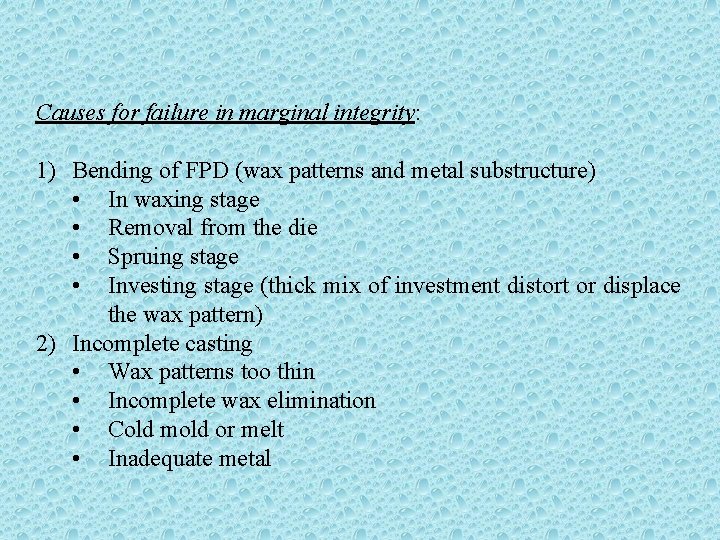 Causes for failure in marginal integrity:

1) Bending of FPD (wax patterns and metal substructure)
• In waxing stage
• Removal from the die
• Spruing stage
• Investing stage (thick mix of investment distort or displace the wax pattern)
2) Incomplete casting
• Wax patterns too thin
• Incomplete wax elimination
• Cold mold or melt
• Inadequate metal